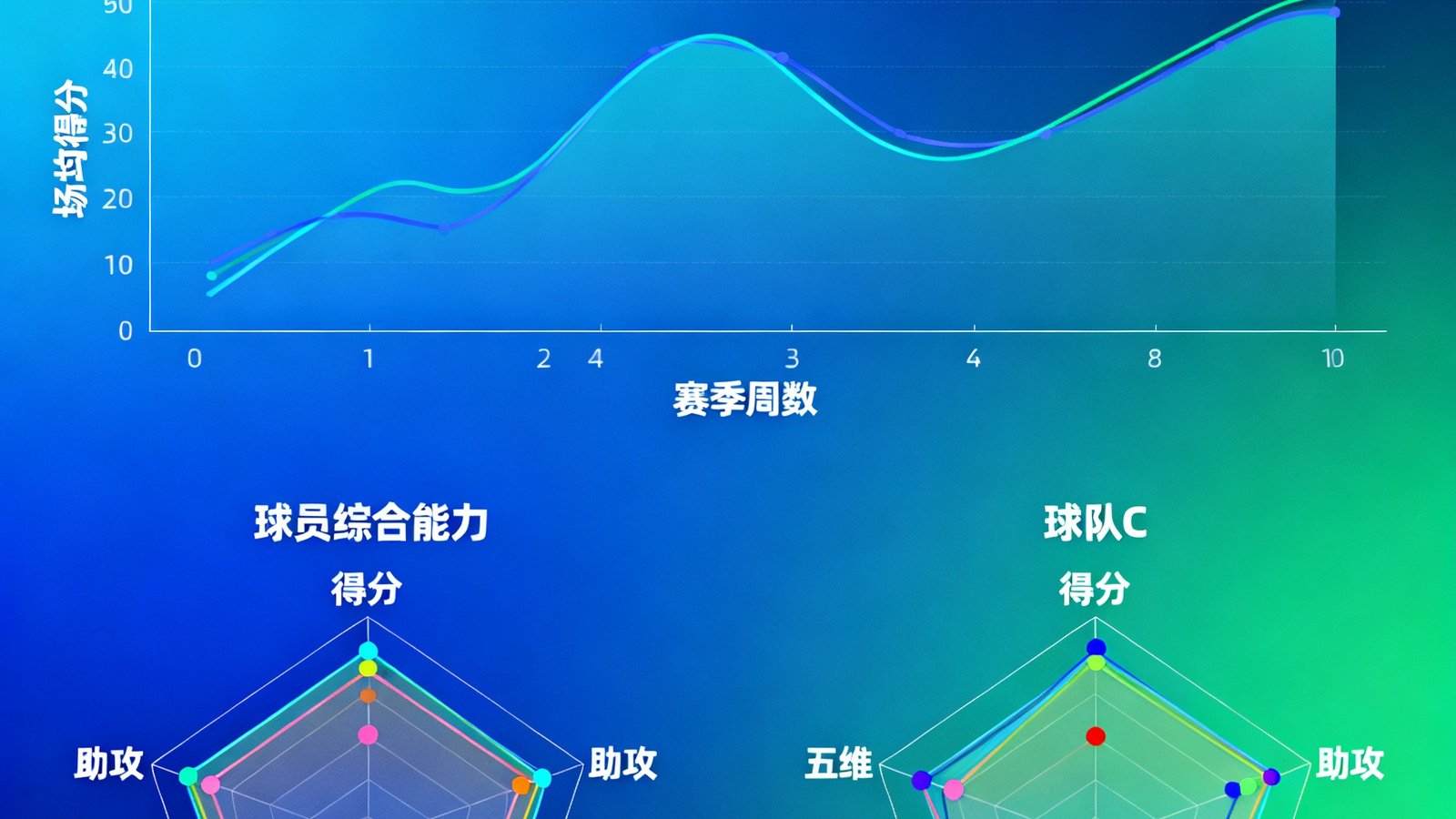 50
40
30
20
10
0
场均得分
0
1
2
4
3
4
8
10
赛季周数

球员综合能力
得分
助攻
助攻

球队C
得分
五维
助攻